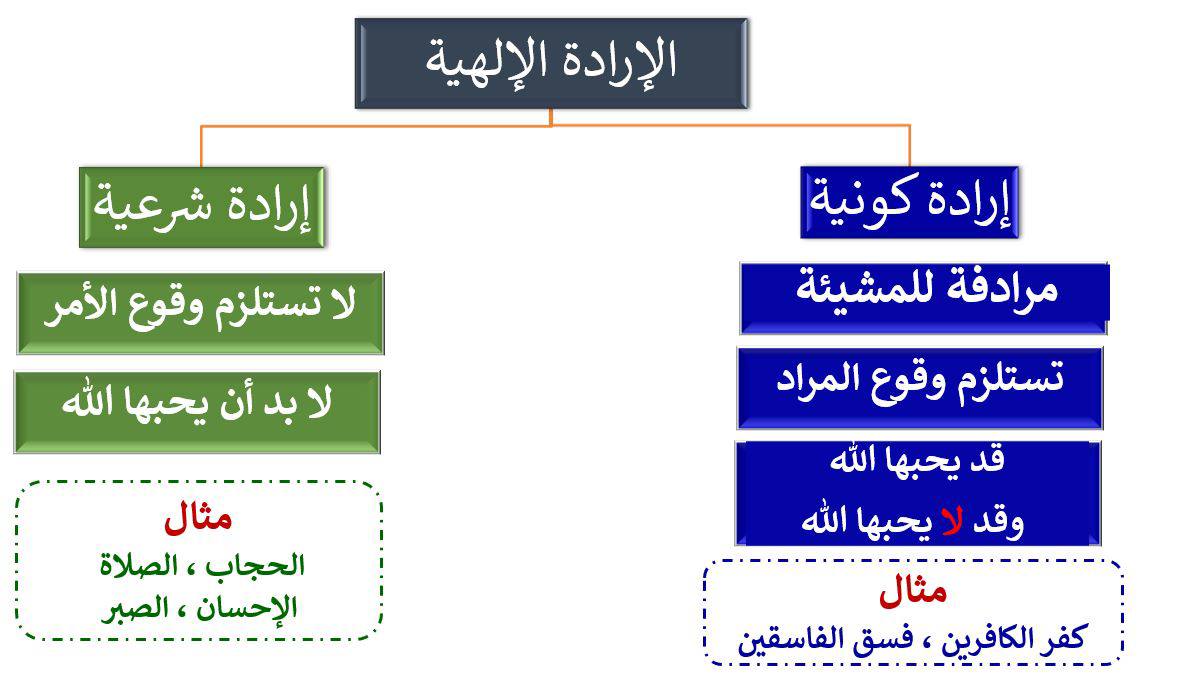 الإرادة الإلهية

إرادة كونية

مرادفة للمشيئة

تستلزم وقوع المراد

قد يحبها الله
وقد لا يحبها الله

مثال
كفر الكافرين ، فسق الفاسقين

إرادة شرعية

لا تستلزم وقوع الأمر

لا بد أن يحبها الله

مثال
الحجاب ، الصلاة
الإحسان ، الصبر